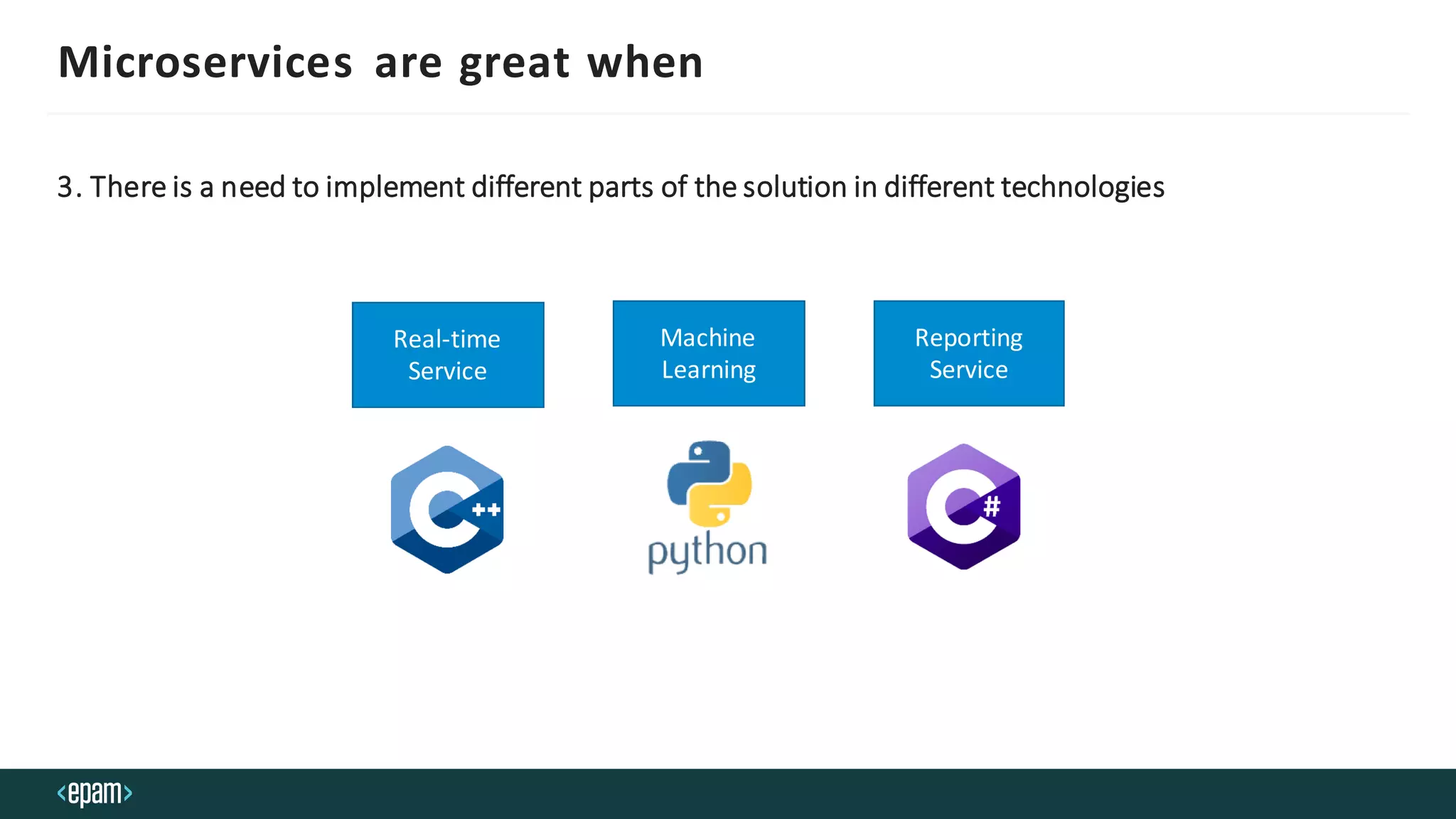 Microservices are great when

3. There is a need to implement different parts of the solution in different technologies

Real-time Service

Machine Learning

Reporting Service

C++

python

C#

<epam>